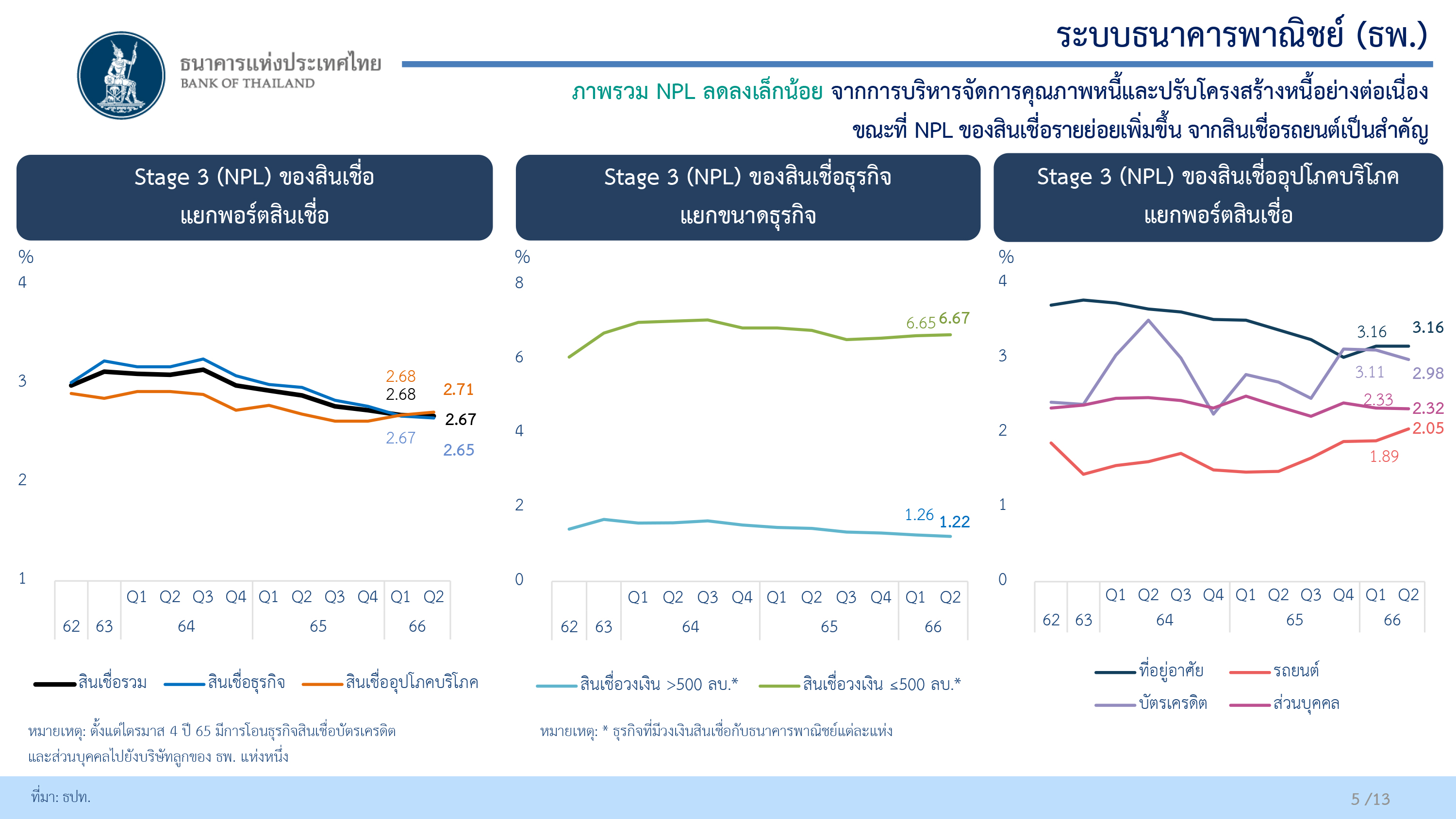 ธนาคารแห่งประเทศไทย
BANK OF THAILAND

ระบบธนาคารพาณิชย์ (ธพ.)

ภาพรวม NPL ลดลงเล็กน้อย จากการบริหารจัดการคุณภาพหนี้และปรับโครงสร้างหนี้อย่างต่อเนื่อง ขณะที่ NPL ของสินเชื่อรายย่อยเพิ่มขึ้น จากสินเชื่อรถยนต์เป็นสำคัญ

Stage 3 (NPL) ของสินเชื่อ แยกพอร์ตสินเชื่อ

%
4
3
2
1

2.68
2.68
2.71
2.67
2.67
2.65

Q1 Q2 Q3 Q4 Q1 Q2 Q3 Q4 Q1 Q2
62 63 64 65 66

สินเชื่อรวม สินเชื่อธุรกิจ สินเชื่ออุปโภคบริโภค

หมายเหตุ: ตั้งแต่ไตรมาส 4 ปี 65 มีการโอนธุรกิจสินเชื่อบัตรเครดิตและส่วนบุคคลไปยังบริษัทลูกของ ธพ. แห่งหนึ่ง

Stage 3 (NPL) ของสินเชื่อธุรกิจ แยกขนาดธุรกิจ

%
8
6
4
2
0

6.65 6.67
1.26 1.22

Q1 Q2 Q3 Q4 Q1 Q2 Q3 Q4 Q1 Q2
62 63 64 65 66

สินเชื่อวงเงิน >500 ลบ.* สินเชื่อวงเงิน ≤500 ลบ.*

หมายเหตุ: * ธุรกิจที่มีวงเงินสินเชื่อกับธนาคารพาณิชย์แต่ละแห่ง

Stage 3 (NPL) ของสินเชื่ออุปโภคบริโภค แยกพอร์ตสินเชื่อ

%
4
3
2
1
0

3.16 3.16
3.11 2.98
2.33 2.32
2.05
1.89

Q1 Q2 Q3 Q4 Q1 Q2 Q3 Q4 Q1 Q2
62 63 64 65 66

ที่อยู่อาศัย รถยนต์
บัตรเครดิต ส่วนบุคคล

ที่มา: ธปท.

5 /13